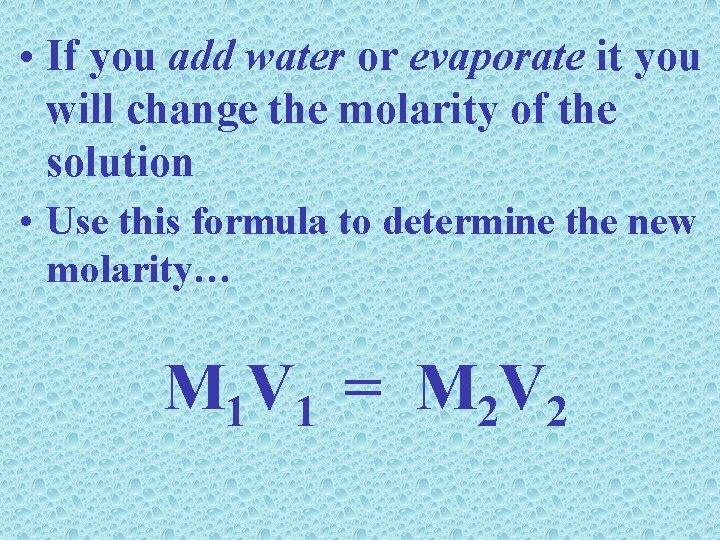 • If you add water or evaporate it you will change the molarity of the solution

• Use this formula to determine the new molarity…

$M_1V_1 = M_2V_2$